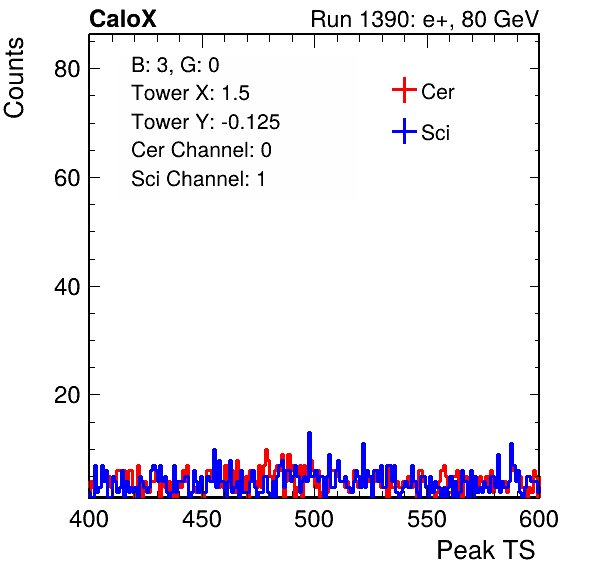 CaloX

Run 1390: e+, 80 GeV

Counts

B: 3, G: 0
Tower X: 1.5
Tower Y: -0.125
Cer Channel: 0
Sci Channel: 1

Cer
Sci

80
60
40
20

400
450
500
550
600

Peak TS